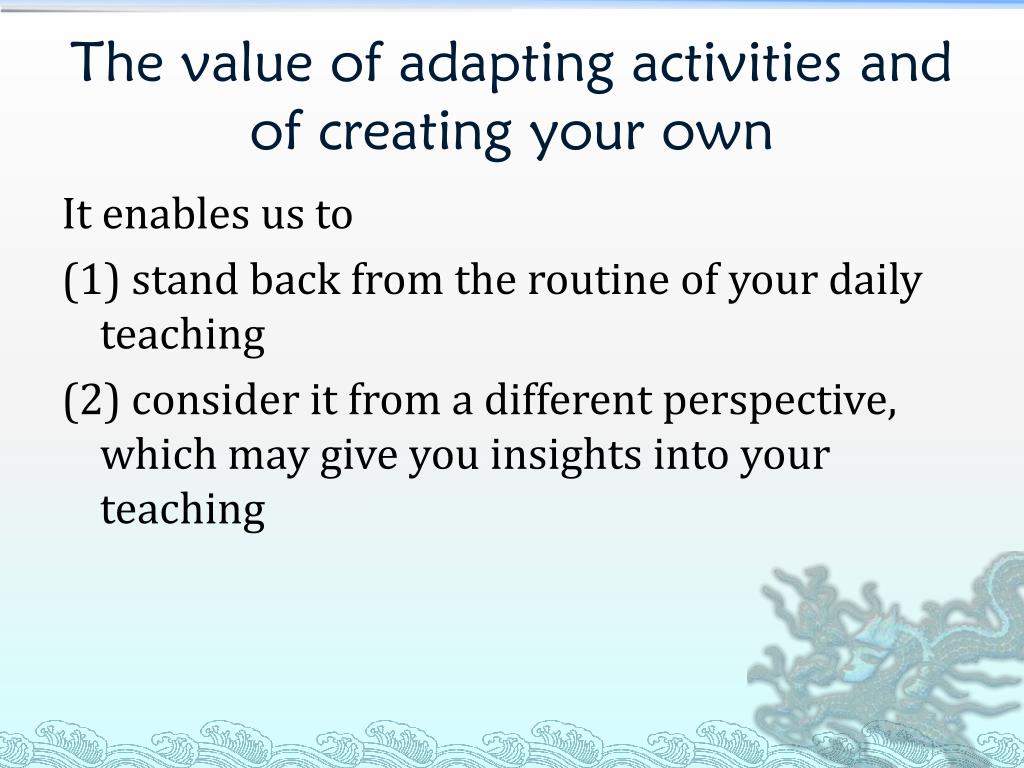 The value of adapting activities and of creating your own

It enables us to

(1) stand back from the routine of your daily teaching

(2) consider it from a different perspective, which may give you insights into your teaching